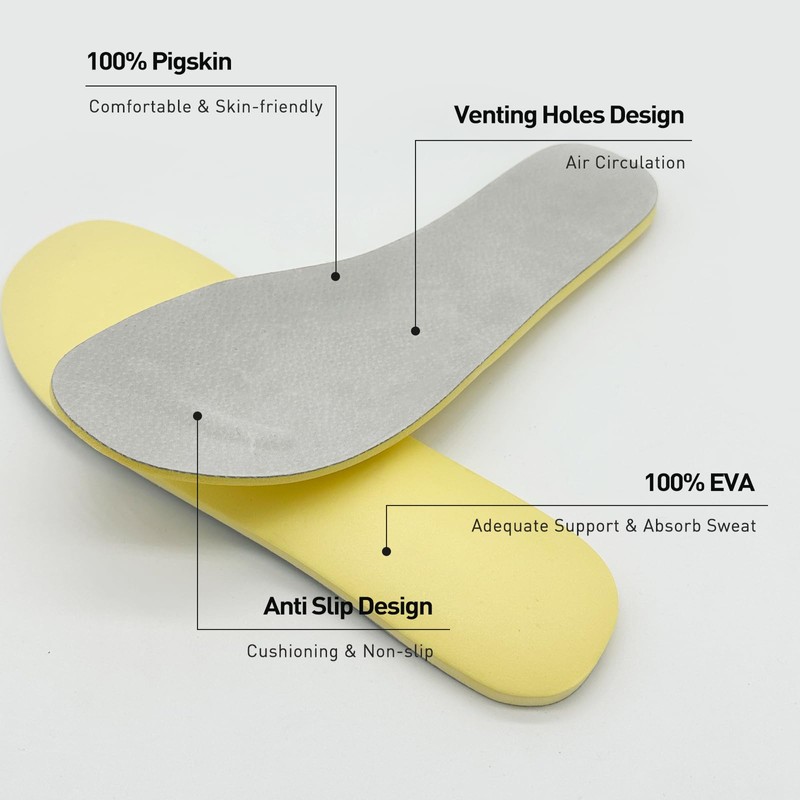 100% Pigskin

Comfortable & Skin-friendly

Venting Holes Design

Air Circulation

100% EVA

Adequate Support & Absorb Sweat

Anti Slip Design

Cushioning & Non-slip